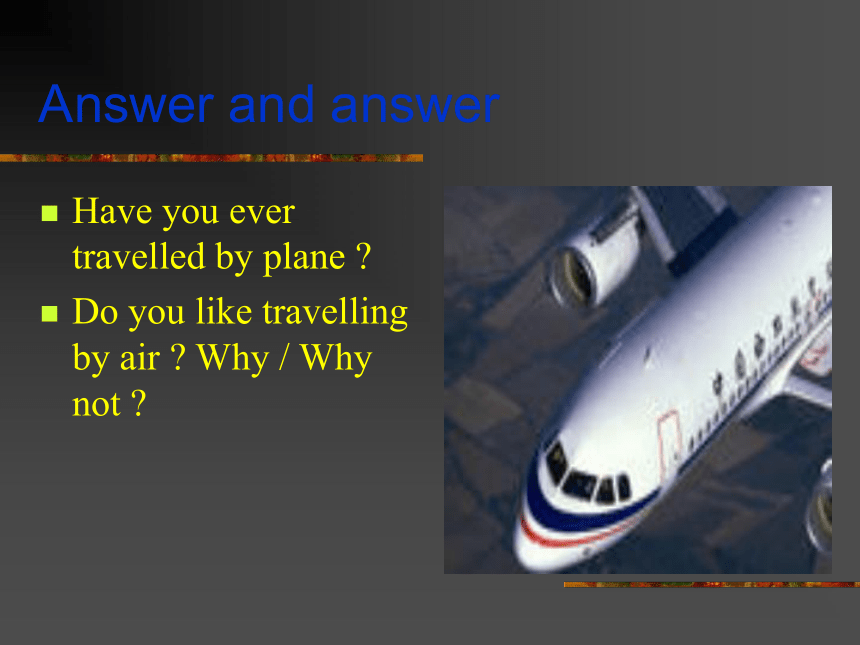 Answer and answer

- Have you ever travelled by plane ?
- Do you like travelling by air ? Why / Why not ?